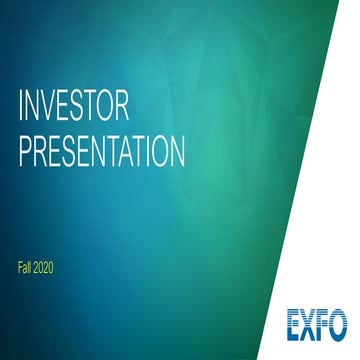 INVESTOR PRESENTATION

Fall 2020

EXFO